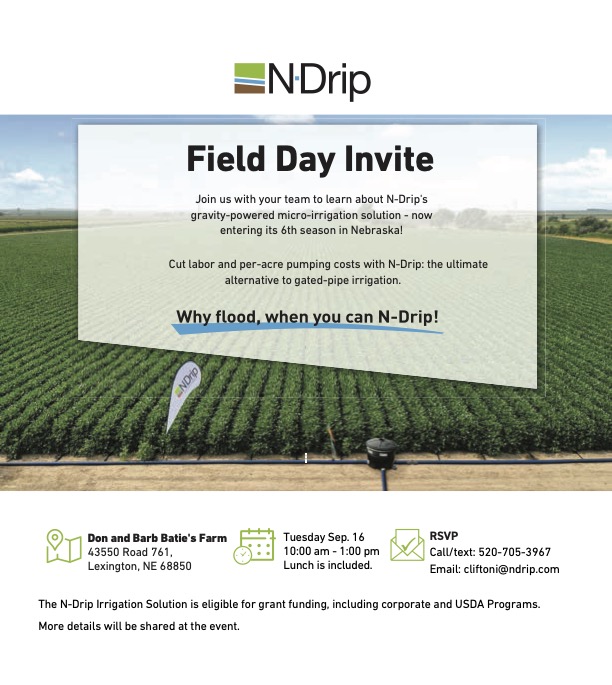 N·Drip

Field Day Invite

Join us with your team to learn about N-Drip's gravity-powered micro-irrigation solution - now entering its 6th season in Nebraska!

Cut labor and per-acre pumping costs with N-Drip: the ultimate alternative to gated-pipe irrigation.

Why flood, when you can N-Drip!

N·Drip

Don and Barb Batie's Farm
43550 Road 761,
Lexington, NE 68850

Tuesday Sep. 16
10:00 am - 1:00 pm
Lunch is included.

RSVP
Call/text: 520-705-3967
Email: cliftoni@ndrip.com

The N-Drip Irrigation Solution is eligible for grant funding, including corporate and USDA Programs.

More details will be shared at the event.